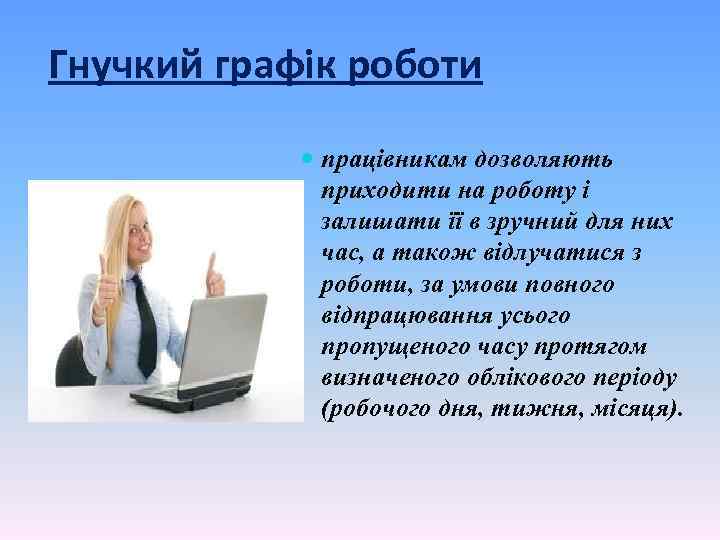 Гнучкий графік роботи

працівникам дозволяють приходити на роботу і залишати її в зручний для них час, а також відлучатися з роботи, за умови повного відпрацювання усього пропущеного часу протягом визначеного облікового періоду (робочого дня, тижня, місяця).